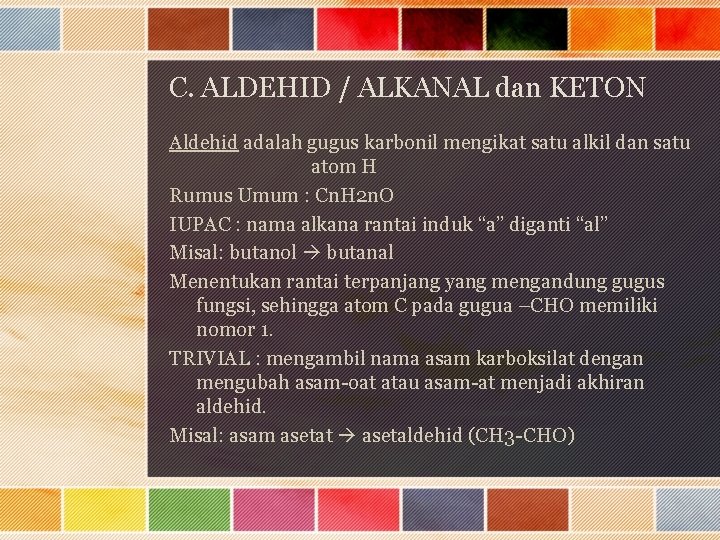 C. ALDEHID / ALKANAL dan KETON

Aldehid adalah gugus karbonil mengikat satu alkil dan satu atom H

Rumus Umum : CnH2nO

IUPAC : nama alkana rantai induk “a” diganti “al”

Misal: butanol → butanal

Menentukan rantai terpanjang yang mengandung gugus fungsi, sehingga atom C pada gugua –CHO memiliki nomor 1.

TRIVIAL : mengambil nama asam karboksilat dengan mengubah asam-oat atau asam-at menjadi akhiran aldehid.

Misal: asam asetat → asetaldehid (CH3-CHO)